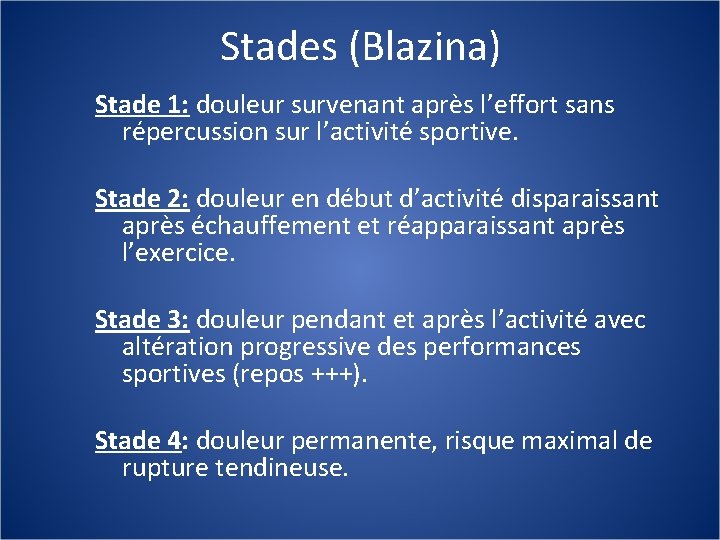 Stades (Blazina)

Stade 1: douleur survenant après l’effort sans répercussion sur l’activité sportive.

Stade 2: douleur en début d’activité disparaissant après échauffement et réapparaissant après l’exercice.

Stade 3: douleur pendant et après l’activité avec altération progressive des performances sportives (repos +++).

Stade 4: douleur permanente, risque maximal de rupture tendineuse.